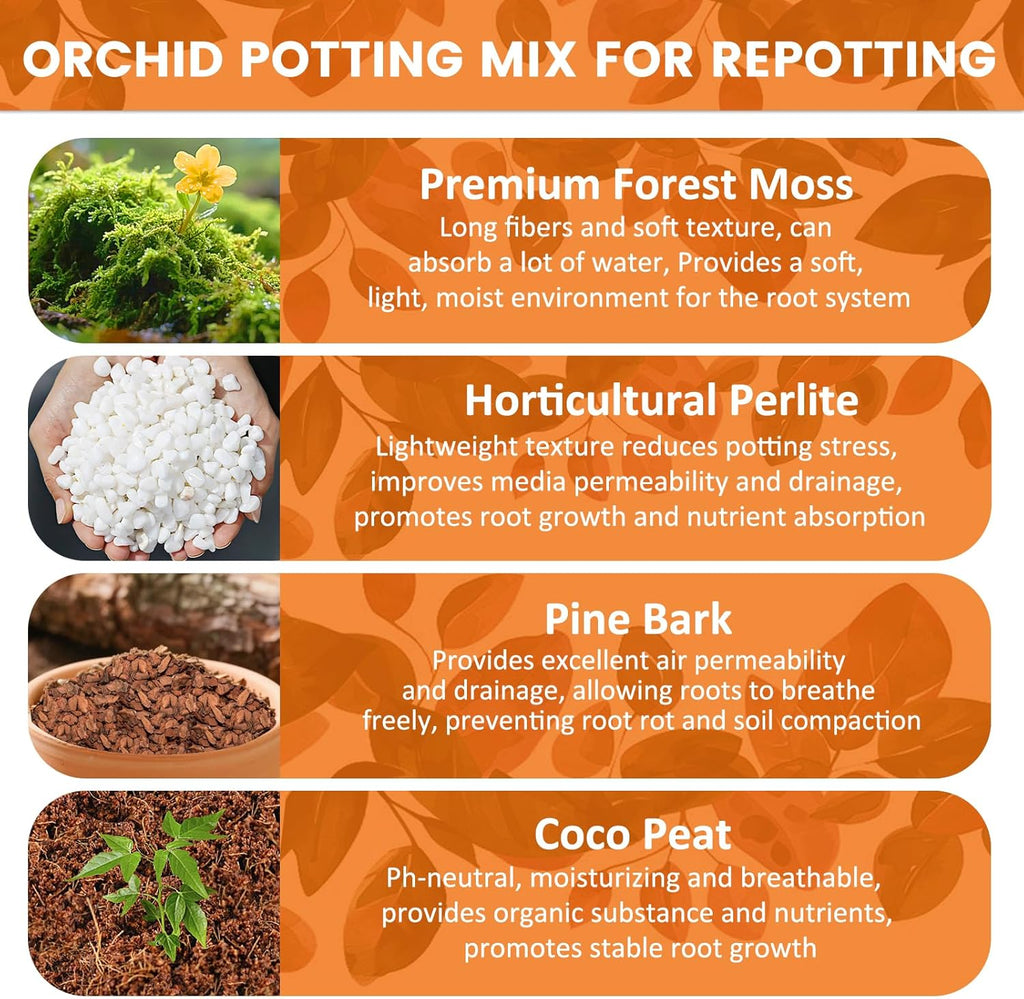 ORCHID POTTING MIX FOR REPOTTING

Premium Forest Moss
Long fibers and soft texture, can absorb a lot of water, Provides a soft, light, moist environment for the root system

Horticultural Perlite
Lightweight texture reduces potting stress, improves media permeability and drainage, promotes root growth and nutrient absorption

Pine Bark
Provides excellent air permeability and drainage, allowing roots to breathe freely, preventing root rot and soil compaction

Coco Peat
Ph-neutral, moisturizing and breathable, provides organic substance and nutrients, promotes stable root growth